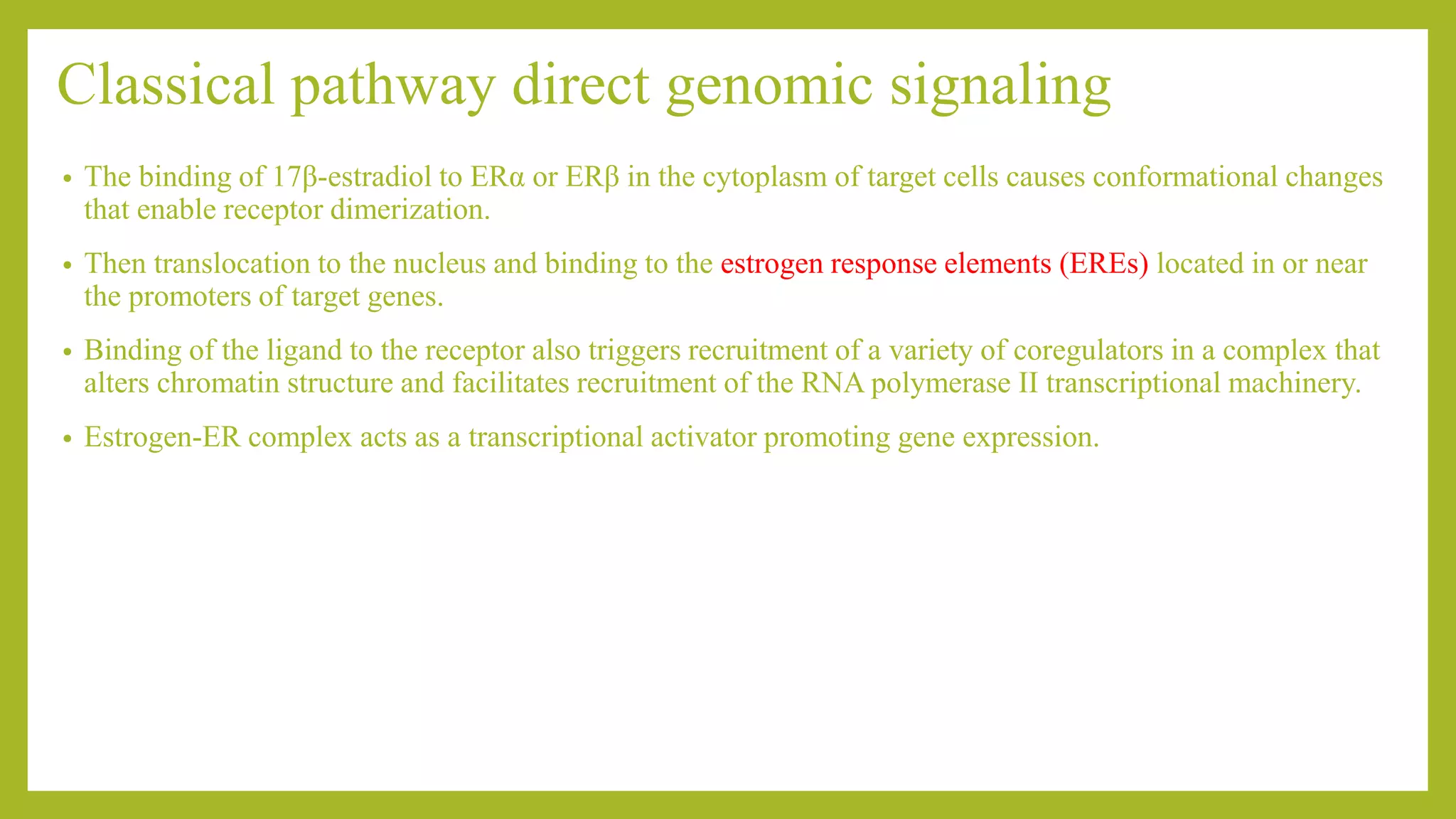 Classical pathway direct genomic signaling

• The binding of 17β-estradiol to ERα or ERβ in the cytoplasm of target cells causes conformational changes that enable receptor dimerization.

• Then translocation to the nucleus and binding to the estrogen response elements (EREs) located in or near the promoters of target genes.

• Binding of the ligand to the receptor also triggers recruitment of a variety of coregulators in a complex that alters chromatin structure and facilitates recruitment of the RNA polymerase II transcriptional machinery.

• Estrogen-ER complex acts as a transcriptional activator promoting gene expression.